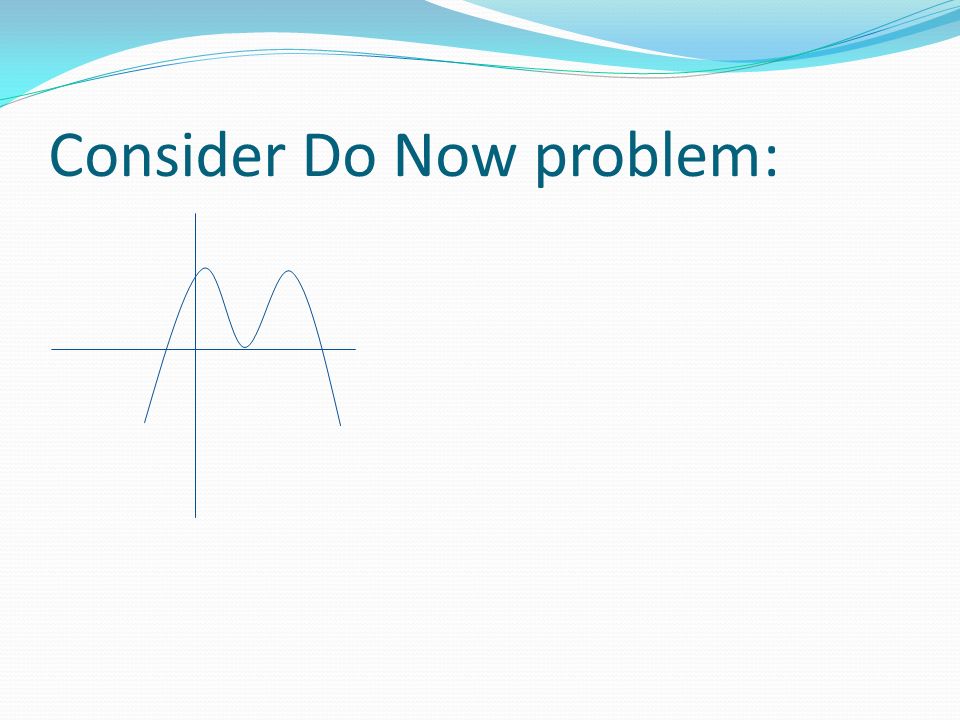 Consider Do Now problem: